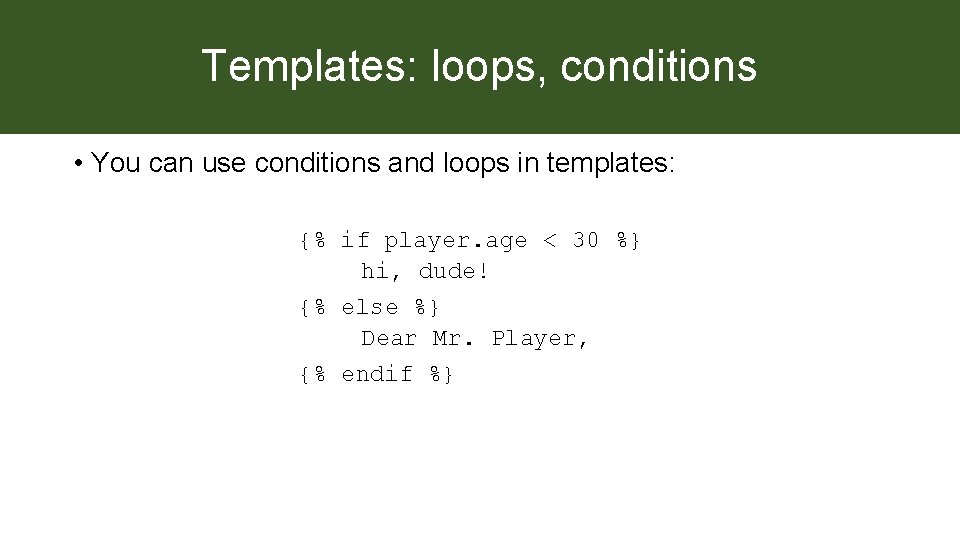 Templates: loops, conditions

• You can use conditions and loops in templates:

{% if player.age < 30 %}
hi, dude!
{% else %}
Dear Mr. Player,
{% endif %}